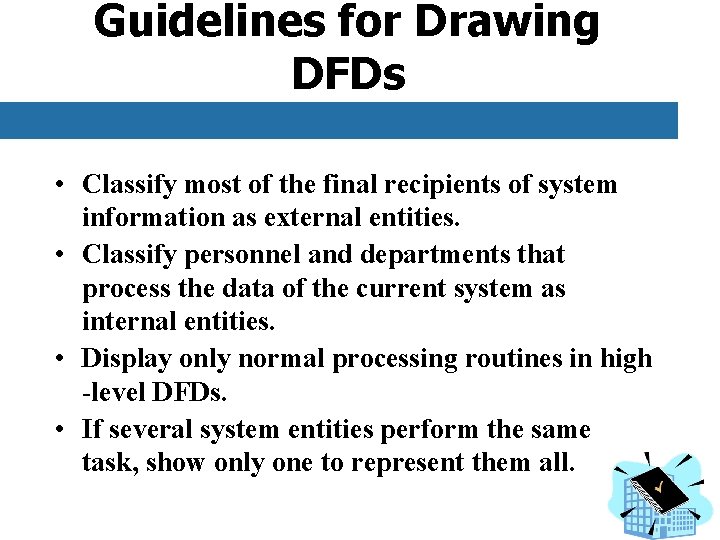 Guidelines for Drawing DFDs

• Classify most of the final recipients of system information as external entities.
• Classify personnel and departments that process the data of the current system as internal entities.
• Display only normal processing routines in high -level DFDs.
• If several system entities perform the same task, show only one to represent them all.